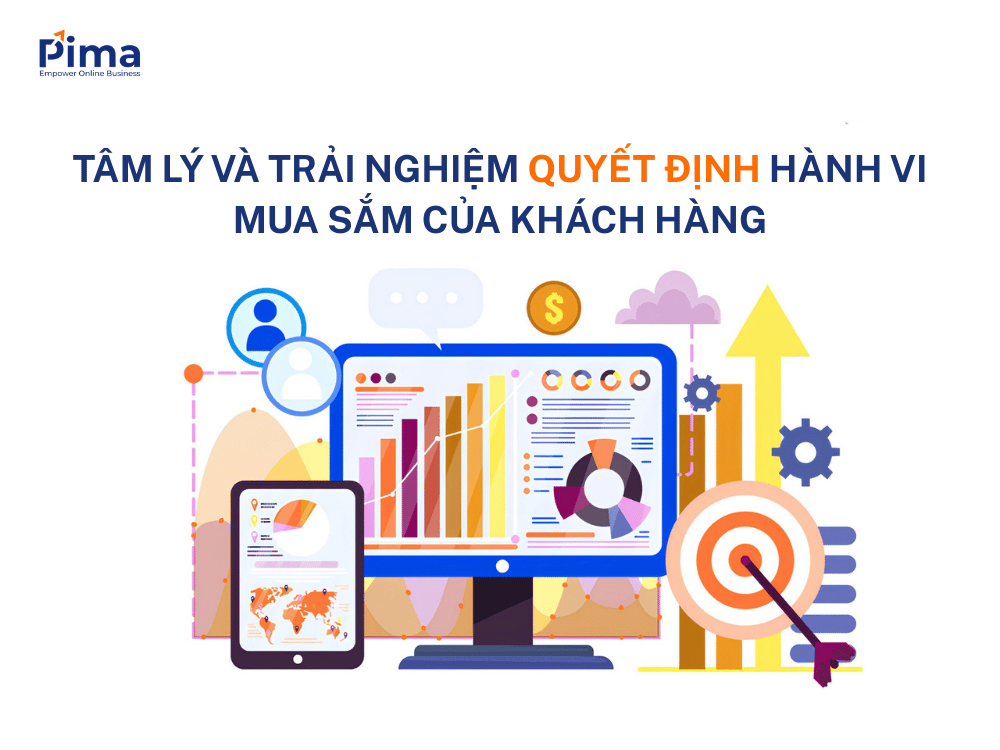 Pima
Empower Online Business

TÂM LÝ VÀ TRẢI NGHIỆM QUYẾT ĐỊNH HÀNH VI MUA SẮM CỦA KHÁCH HÀNG

$